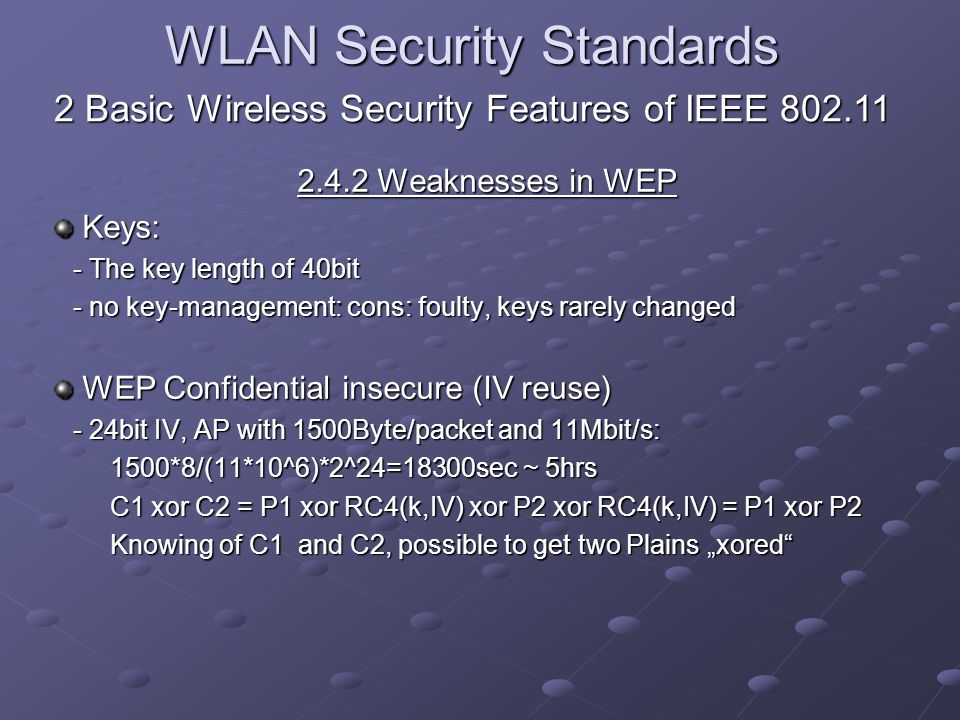 WLAN Security Standards

2 Basic Wireless Security Features of IEEE 802.11

2.4.2 Weaknesses in WEP

Keys:

- The key length of 40bit

- no key-management: cons: foulty, keys rarely changed

WEP Confidential insecure (IV reuse)

- 24bit IV, AP with 1500Byte/packet and 11Mbit/s:

1500*8/(11*10^6)*2^24=18300sec ~ 5hrs

C1 xor C2 = P1 xor RC4(k,IV) xor P2 xor RC4(k,IV) = P1 xor P2

Knowing of C1 and C2, possible to get two Plains „xored“